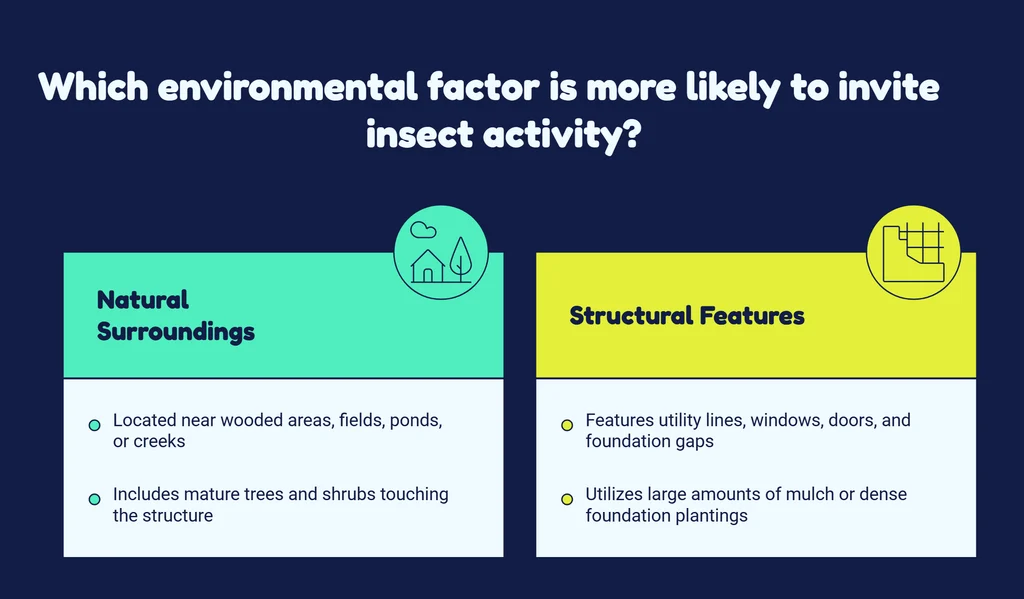 Which environmental factor is more likely to invite insect activity?

Natural Surroundings

Located near wooded areas, fields, ponds, or creeks

Includes mature trees and shrubs touching the structure

Structural Features

Features utility lines, windows, doors, and foundation gaps

Utilizes large amounts of mulch or dense foundation plantings